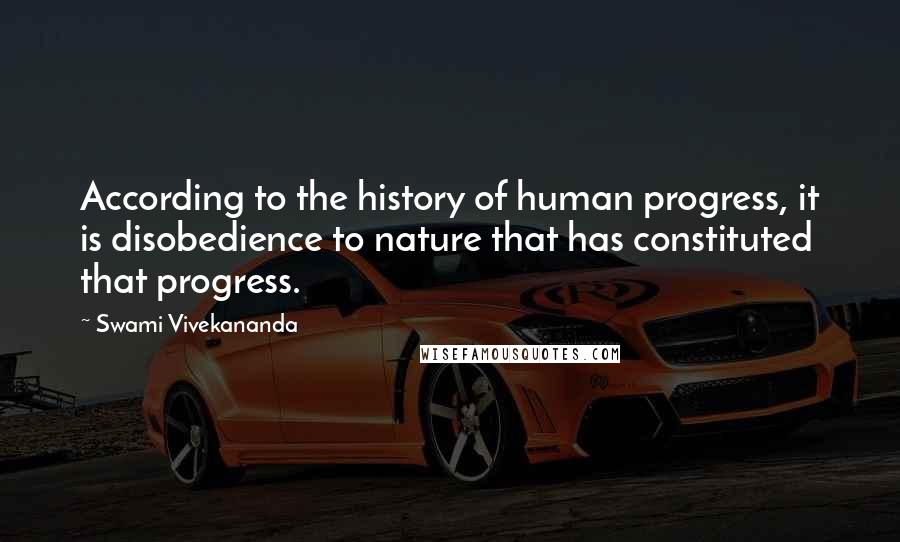 According to the history of human progress, it is disobedience to nature that has constituted that progress.

~ Swami Vivekananda

WISEFAMOUSQUOTES.COM